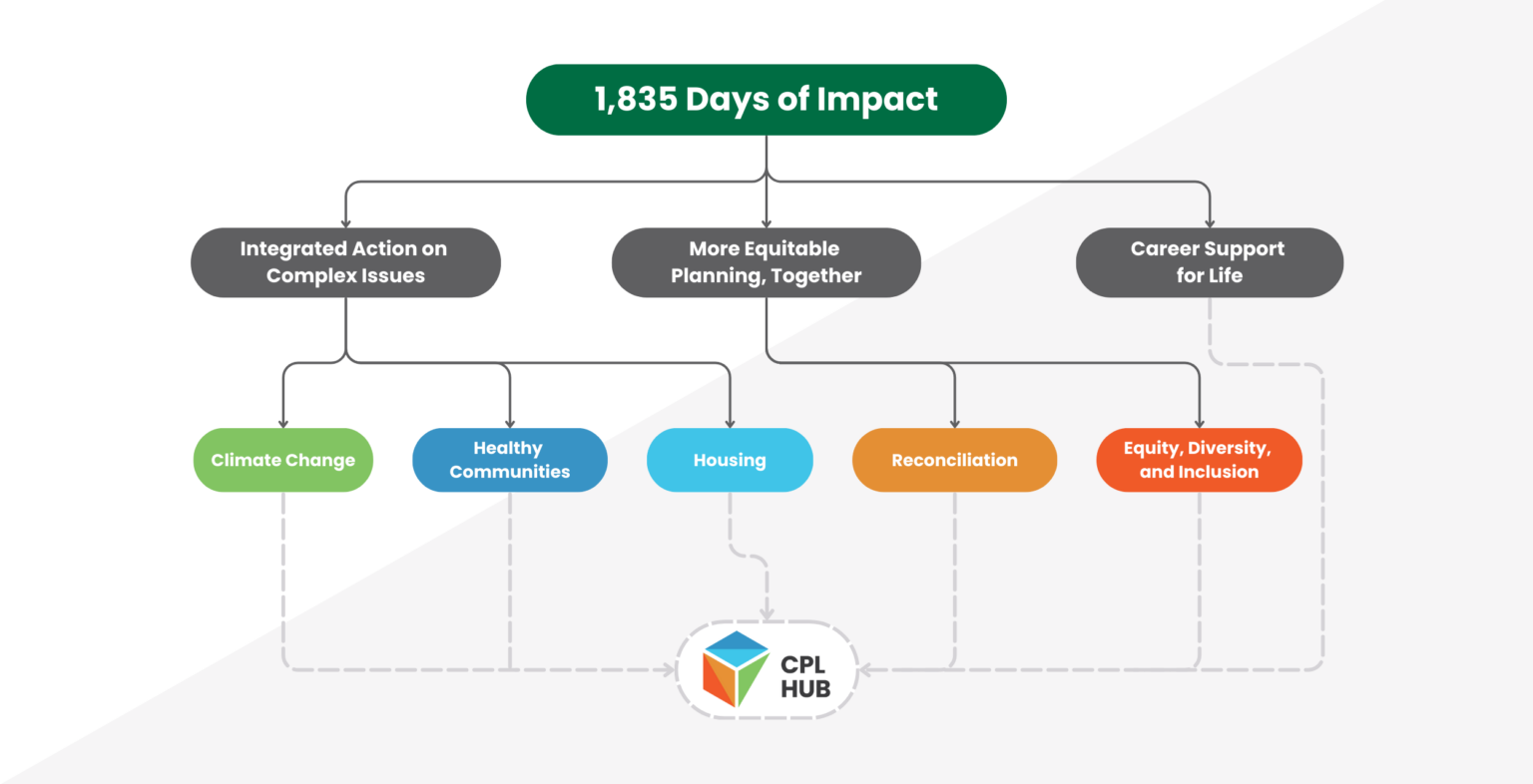 1,835 Days of Impact

Integrated Action on Complex Issues

More Equitable Planning, Together

Career Support for Life

Climate Change

Healthy Communities

Housing

Reconciliation

Equity, Diversity, and Inclusion

CPL HUB